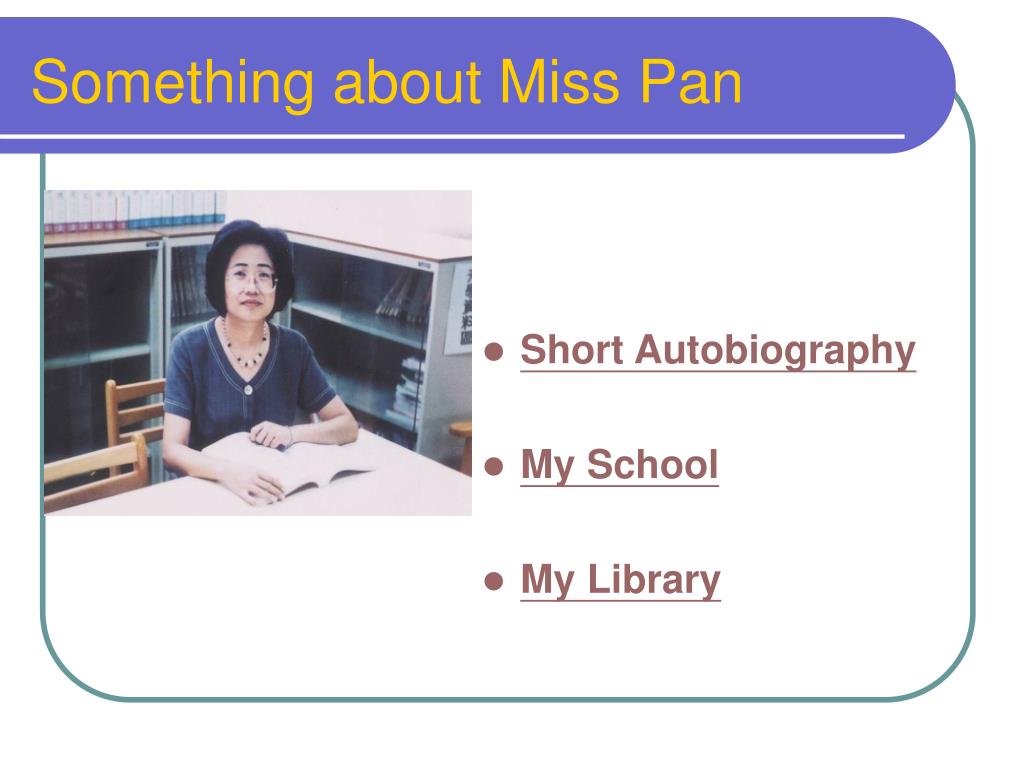 Something about Miss Pan

- Short Autobiography
- My School
- My Library